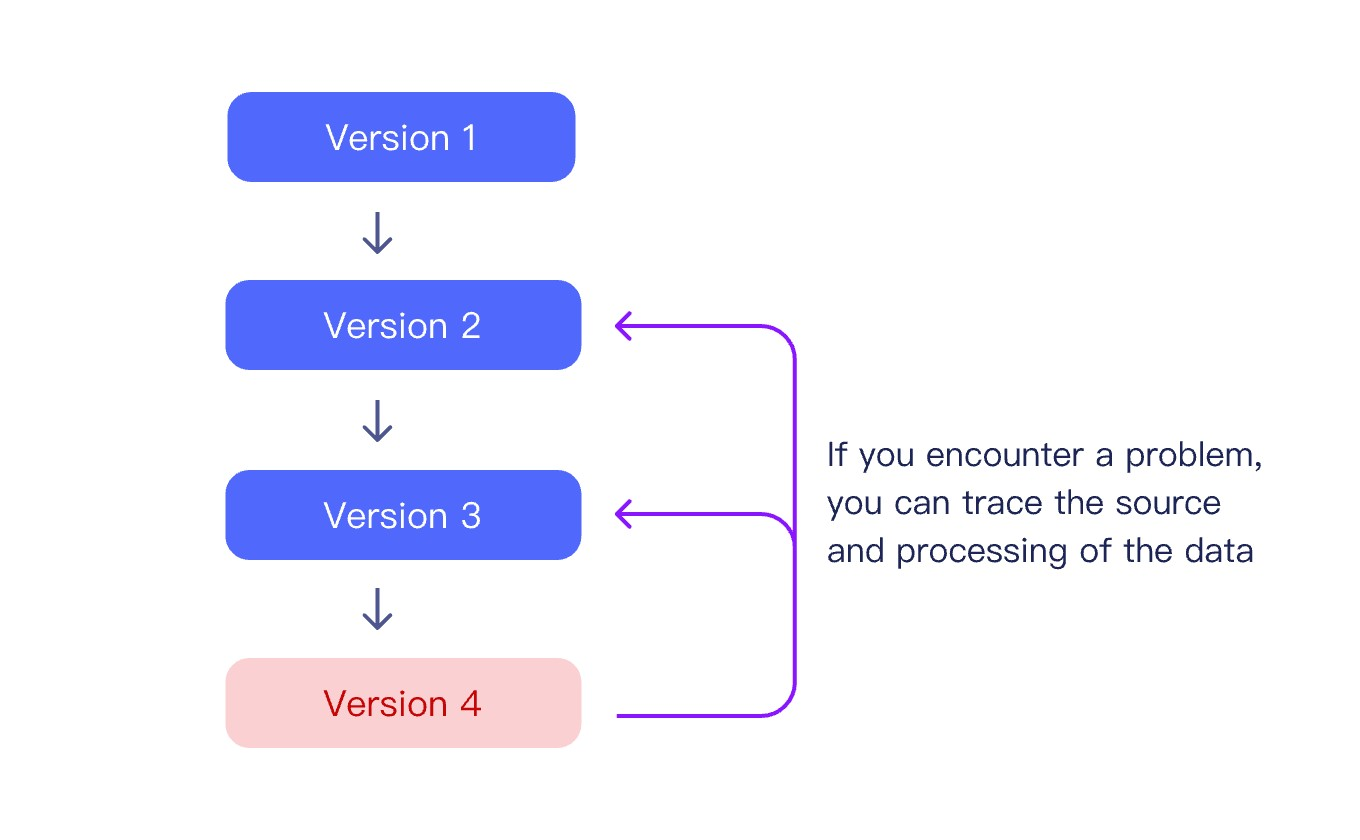 Version 1

Version 2

Version 3

Version 4

If you encounter a problem, you can trace the source and processing of the data